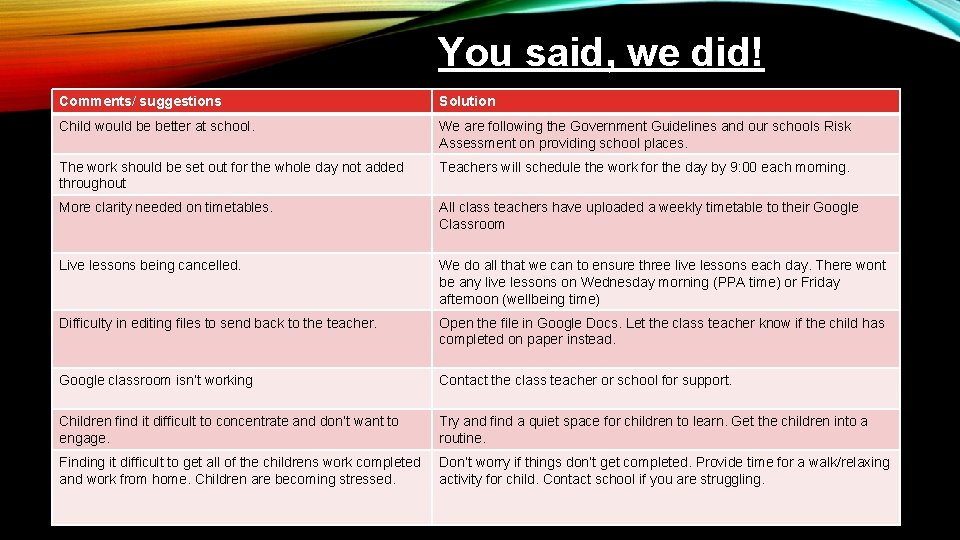 You said, we did!

| Comments/ suggestions | Solution |
|---|---|
| Child would be better at school. | We are following the Government Guidelines and our schools Risk Assessment on providing school places. |
| The work should be set out for the whole day not added throughout | Teachers will schedule the work for the day by 9:00 each morning. |
| More clarity needed on timetables. | All class teachers have uploaded a weekly timetable to their Google Classroom |
| Live lessons being cancelled. | We do all that we can to ensure three live lessons each day. There wont be any live lessons on Wednesday morning (PPA time) or Friday afternoon (wellbeing time) |
| Difficulty in editing files to send back to the teacher. | Open the file in Google Docs. Let the class teacher know if the child has completed on paper instead. |
| Google classroom isn't working | Contact the class teacher or school for support. |
| Children find it difficult to concentrate and don't want to engage. | Try and find a quiet space for children to learn. Get the children into a routine. |
| Finding it difficult to get all of the childrens work completed and work from home. Children are becoming stressed. | Don't worry if things don't get completed. Provide time for a walk/relaxing activity for child. Contact school if you are struggling. |